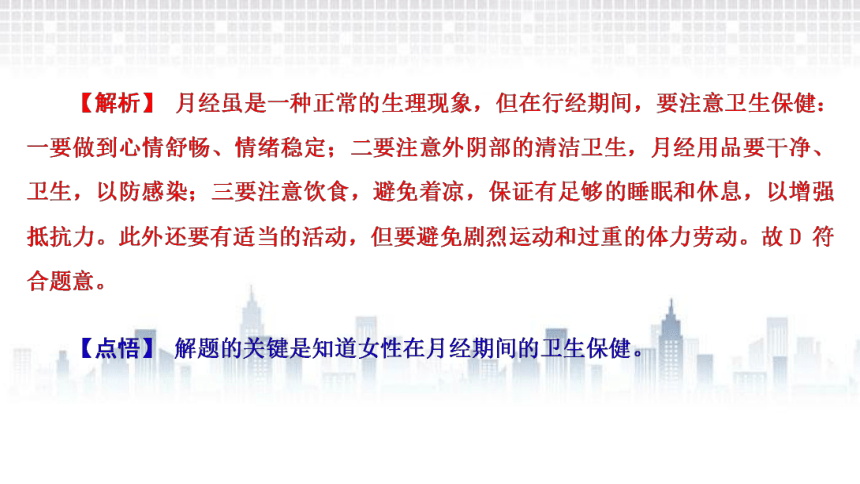 【解析】 月经虽是一种正常的生理现象，但在行经期间，要注意卫生保健：一要做到心情舒畅、情绪稳定；二要注意外阴部的清洁卫生，月经用品要干净、卫生，以防感染；三要注意饮食，避免着凉，保证有足够的睡眠和休息，以增强抵抗力。此外还要有适当的活动，但要避免剧烈运动和过重的体力劳动。故 D 符合题意。

【点悟】 解题的关键是知道女性在月经期间的卫生保健。